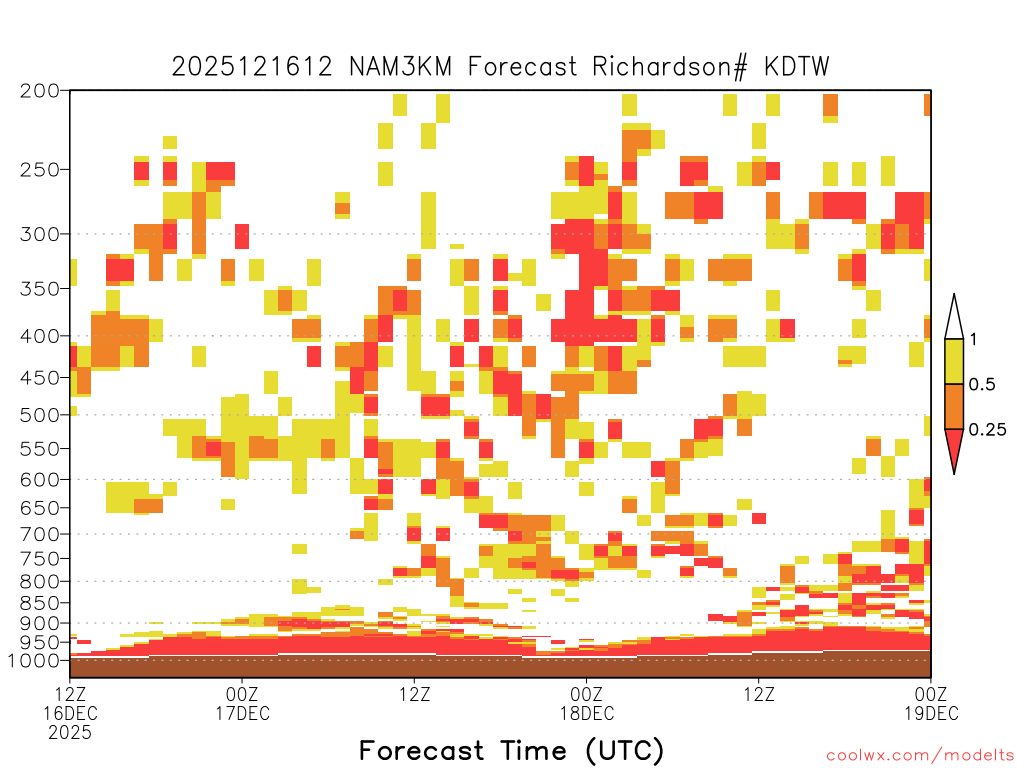 2025121612 NAM3KM Forecast Richardson# KDTW

200
250
300
350
400
450
500
550
600
650
700
750
800
850
900
950
1000

1
0.5
0.25

12Z
16DEC
2025

00Z
17DEC

12Z

00Z
18DEC

12Z

00Z
19DEC

Forecast Time (UTC)

coolwx.com/modelts